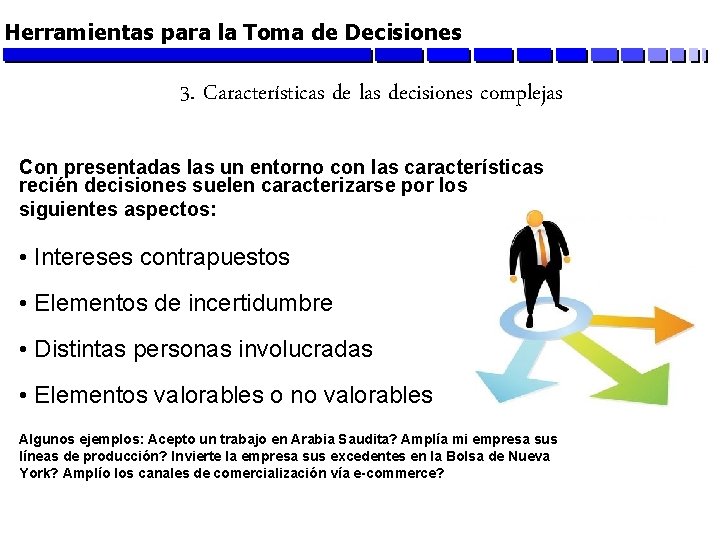 Herramientas para la Toma de Decisiones

3. Características de las decisiones complejas

Con presentadas las un entorno con las características recién decisiones suelen caracterizarse por los siguientes aspectos:

• Intereses contrapuestos

• Elementos de incertidumbre

• Distintas personas involucradas

• Elementos valorables o no valorables

Algunos ejemplos: Acepto un trabajo en Arabia Saudita? Amplía mi empresa sus líneas de producción? Invierte la empresa sus excedentes en la Bolsa de Nueva York? Amplío los canales de comercialización vía e-commerce?